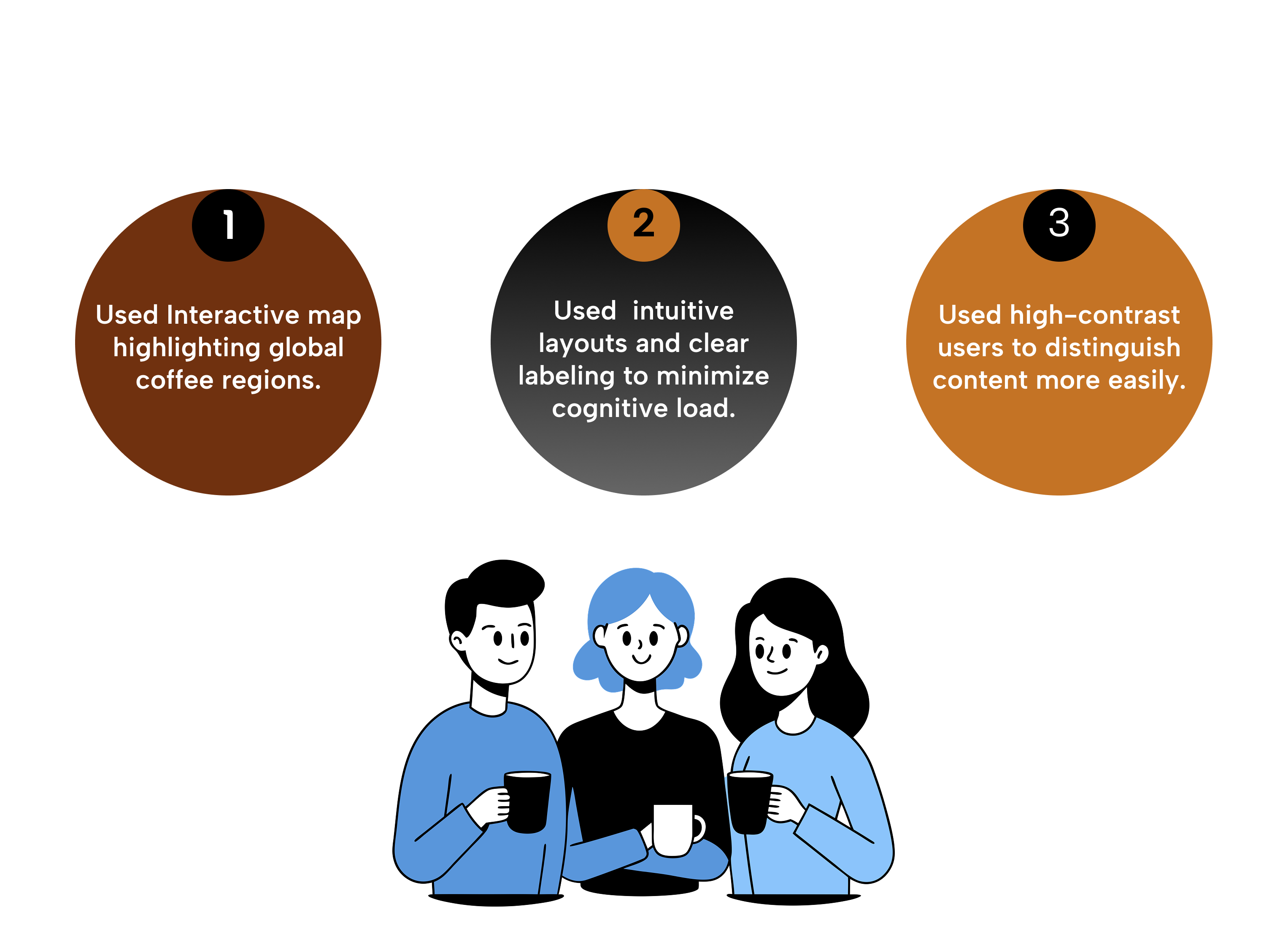 1

Used Interactive map highlighting global coffee regions.

2

Used intuitive layouts and clear labeling to minimize cognitive load.

3

Used high-contrast users to distinguish content more easily.